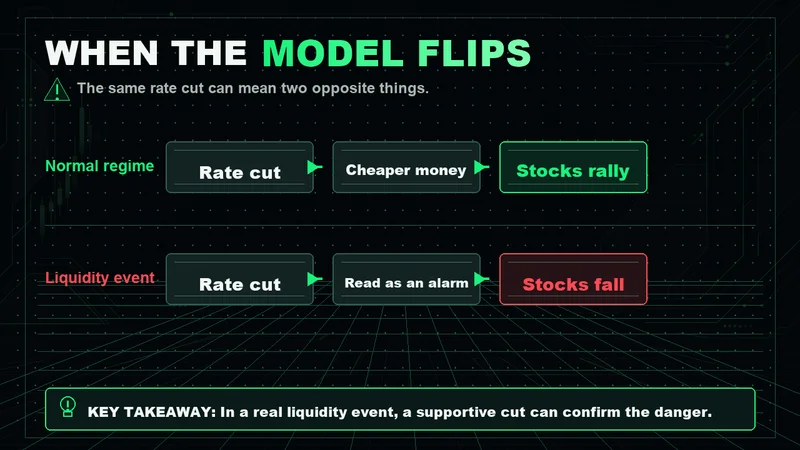 WHEN THE MODEL FLIPS

The same rate cut can mean two opposite things.

Normal regime

Rate cut

Cheaper money

Stocks rally

Liquidity event

Rate cut

Read as an alarm

Stocks fall

KEY TAKEAWAY: In a real liquidity event, a supportive cut can confirm the danger.